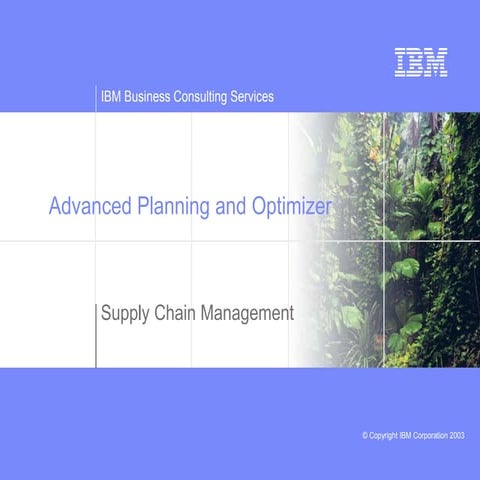 IBM

IBM Business Consulting Services

Advanced Planning and Optimizer

Supply Chain Management

© Copyright IBM Corporation 2003